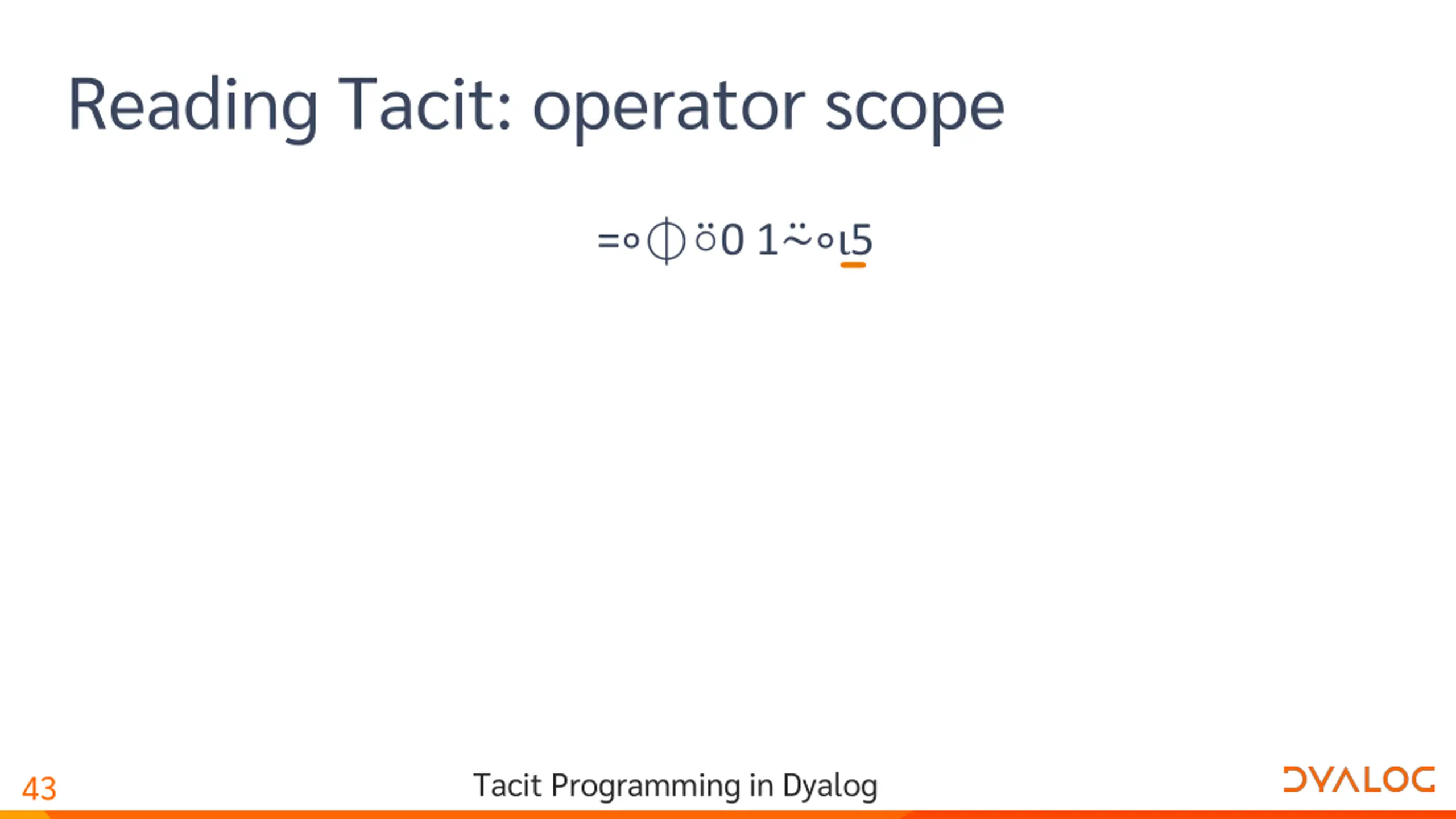 Reading Tacit: operator scope

=∘⌽⍤0 1⍨∘⍳5

43

Tacit Programming in Dyalog

DYALOG